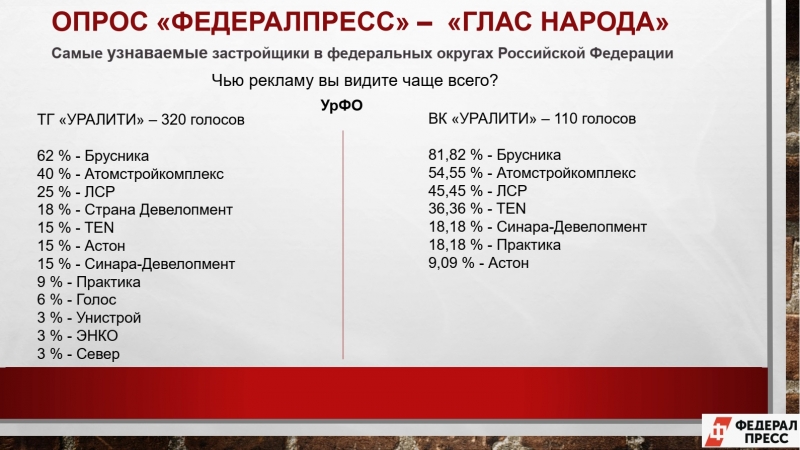 ОПРОС «ФЕДЕРАЛПРЕСС» – «ГЛАС НАРОДА»

Самые узнаваемые застройщики в федеральных округах Российской Федерации

Чью рекламу вы видите чаще всего?

УрФО

ТГ «УРАЛИТИ» – 320 голосов

62 % - Брусника
40 % - Атомстройкомплекс
25 % - ЛСР
18 % - Страна Девелопмент
15 % - TEN
15 % - Астон
15 % - Синара-Девелопмент
9 % - Практика
6 % - Голос
3 % - Унистрой
3 % - ЭНКО
3 % - Север

ВК «УРАЛИТИ» – 110 голосов

81,82 % - Брусника
54,55 % - Атомстройкомплекс
45,45 % - ЛСР
36,36 % - TEN
18,18 % - Синара-Девелопмент
18,18 % - Практика
9,09 % - Астон

ФЕДЕРАЛ ПРЕСС